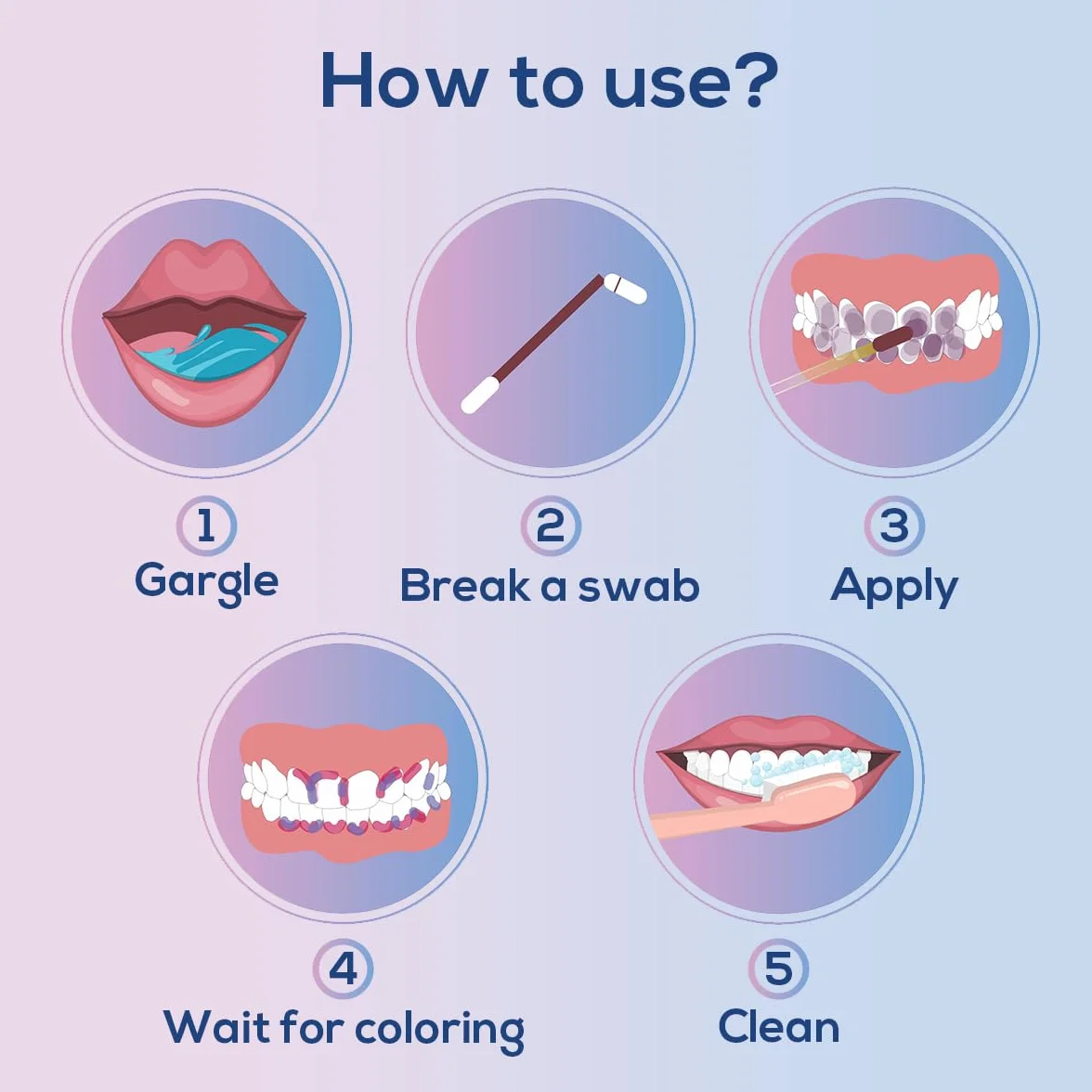 How to use?

1
Gargle

2
Break a swab

3
Apply

4
Wait for coloring

5
Clean